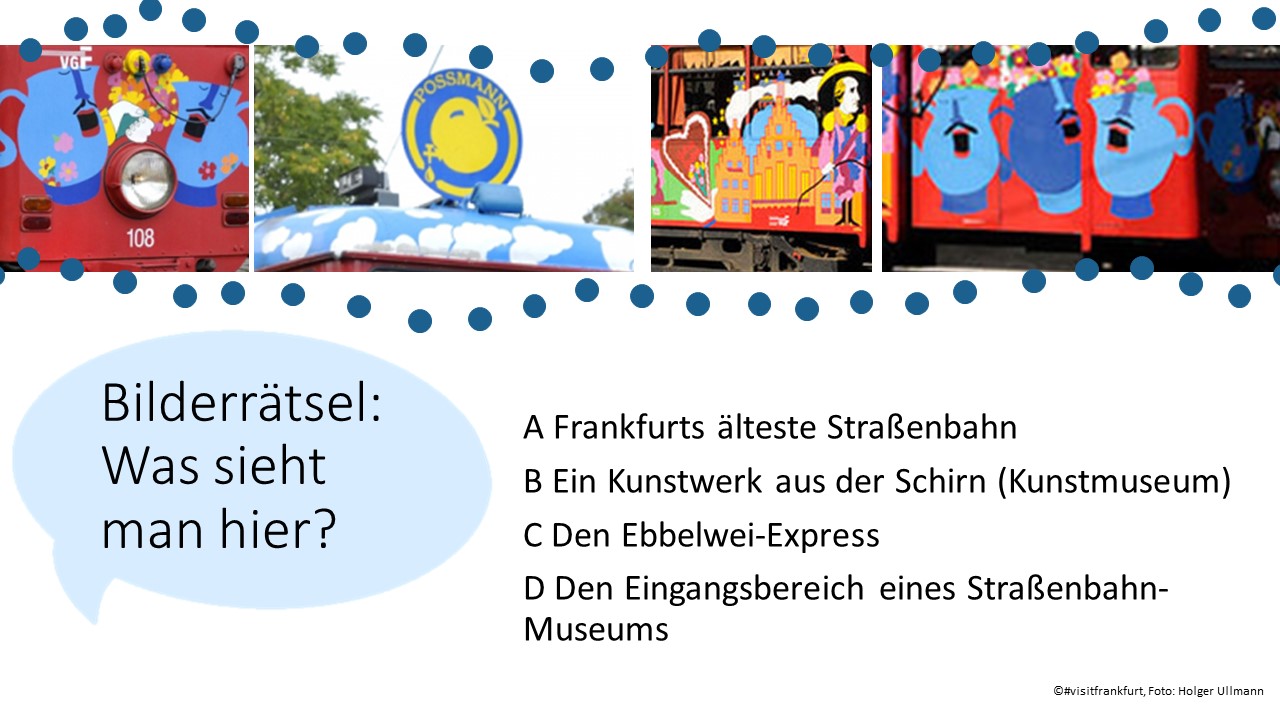 VGF

108

POSSMANN

Bilderrätsel: Was sieht man hier?

A Frankfurts älteste Straßenbahn

B Ein Kunstwerk aus der Schirn (Kunstmuseum)

C Den Ebbelwei-Express

D Den Eingangsbereich eines Straßenbahn-Museums

©#visitfrankfurt, Foto: Holger Ullmann